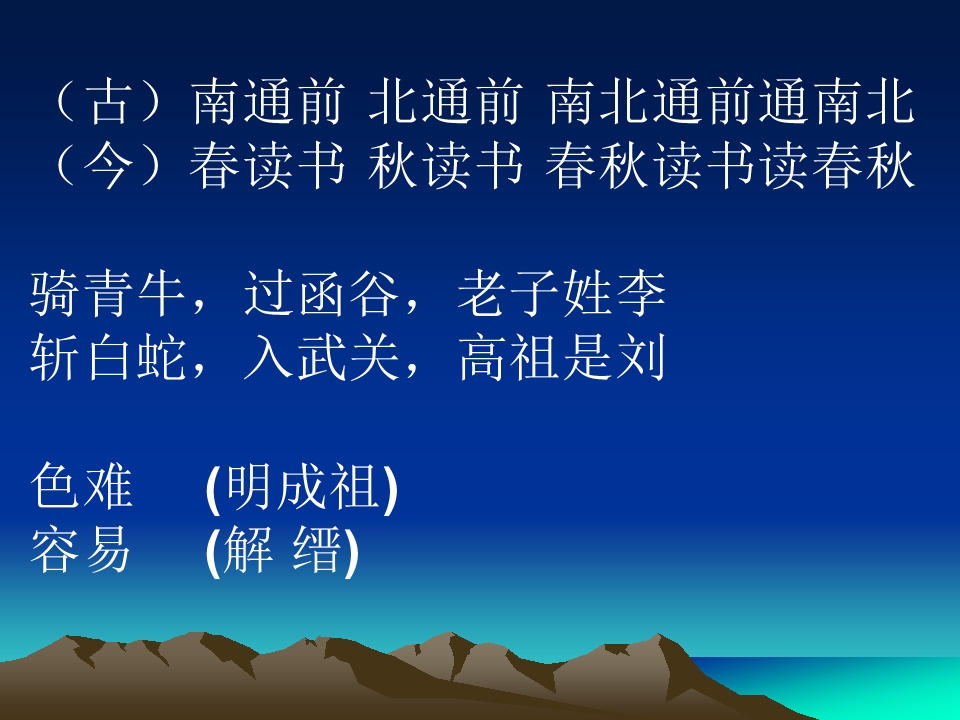 （古）南通前 北通前 南北通前通南北
（今）春读书 秋读书 春秋读书读春秋

骑青牛，过函谷，老子姓李
斩白蛇，入武关，高祖是刘

色难 (明成祖)
容易 (解 缙)